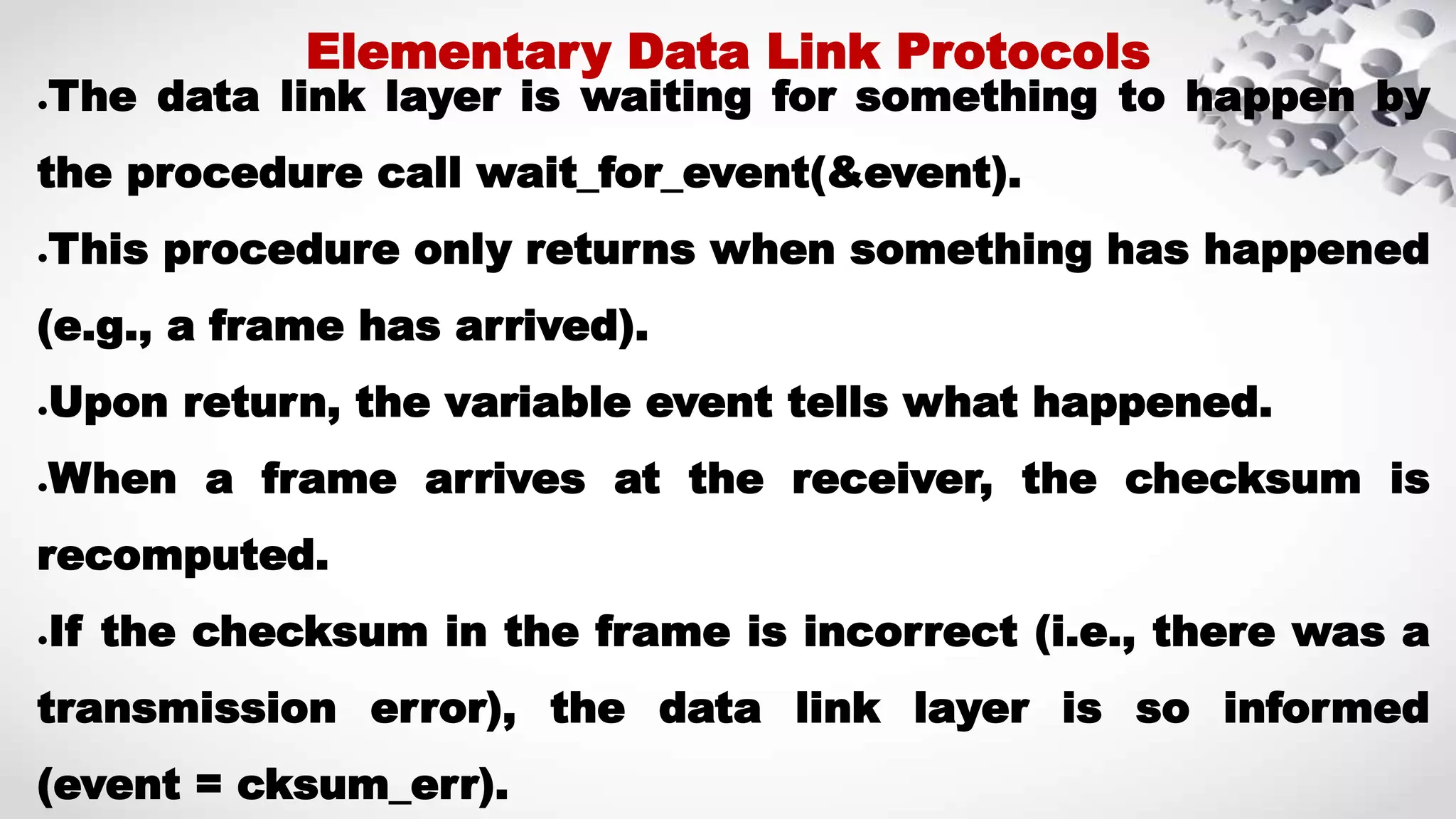 Elementary Data Link Protocols

.The data link layer is waiting for something to happen by the procedure call wait_for_event(&event).

.This procedure only returns when something has happened (e.g., a frame has arrived).

.Upon return, the variable event tells what happened.

.When a frame arrives at the receiver, the checksum is recomputed.

.If the checksum in the frame is incorrect (i.e., there was a transmission error), the data link layer is so informed (event = cksum_err).